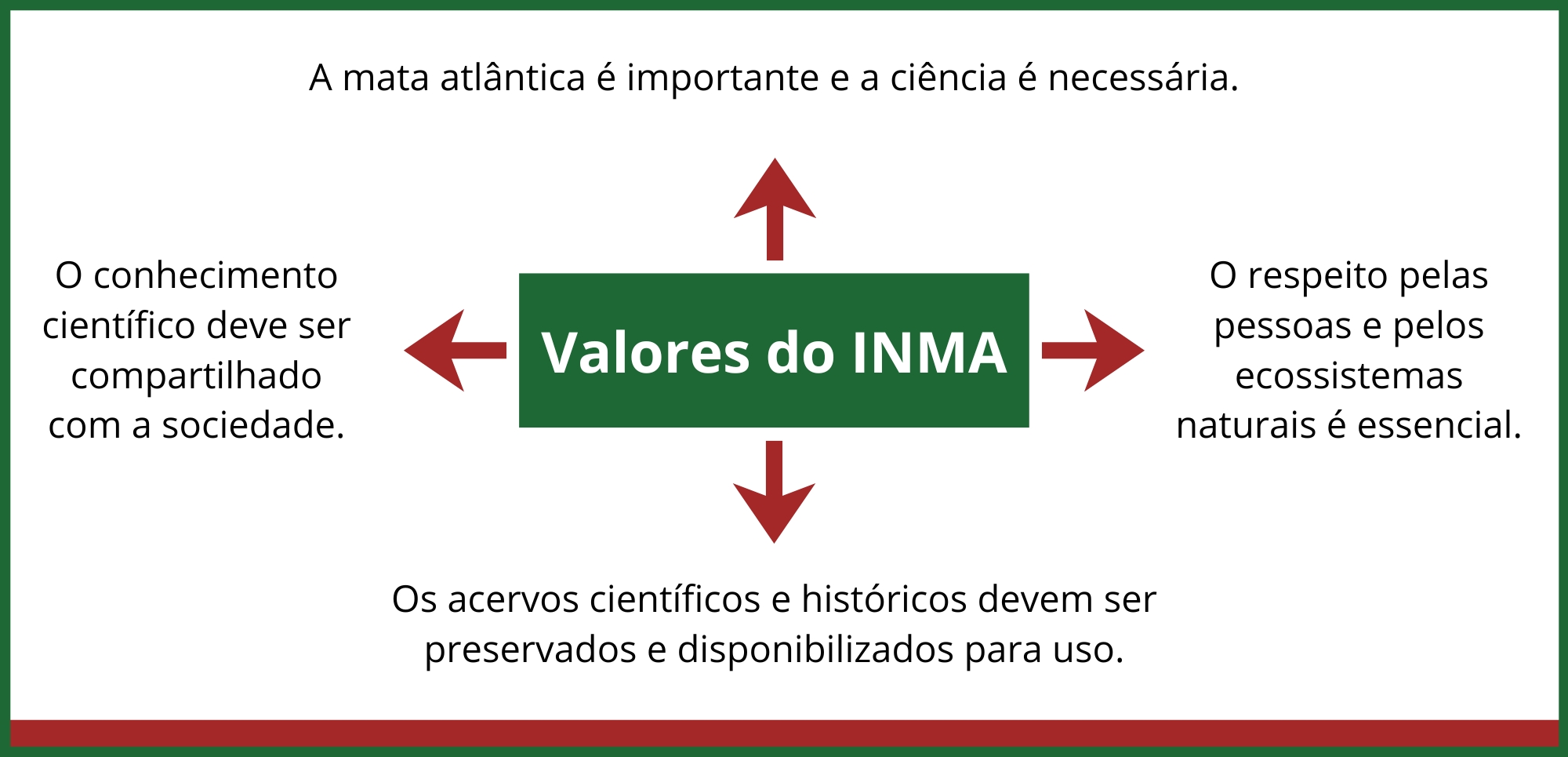 A mata atlântica é importante e a ciência é necessária.

O conhecimento científico deve ser compartilhado com a sociedade.

Valores do INMA

O respeito pelas pessoas e pelos ecossistemas naturais é essencial.

Os acervos científicos e históricos devem ser preservados e disponibilizados para uso.